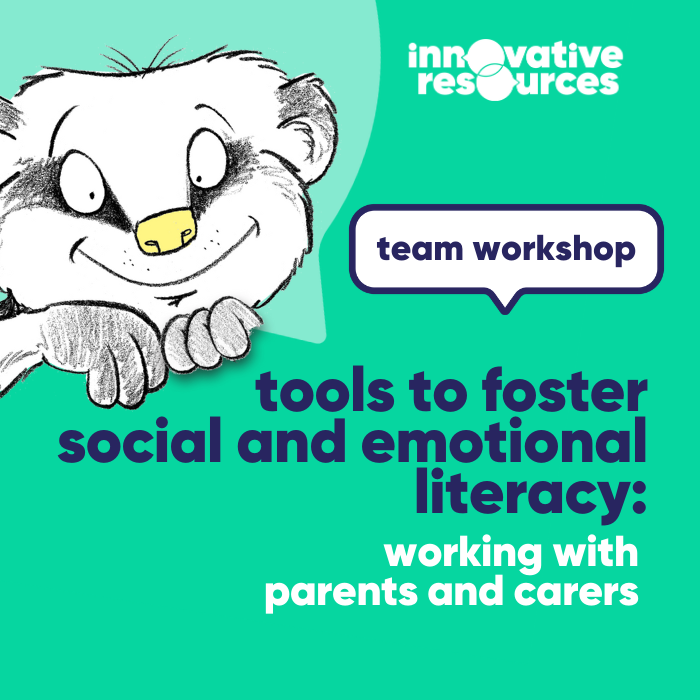 innovative resources

team workshop

tools to foster social and emotional literacy:

working with parents and carers